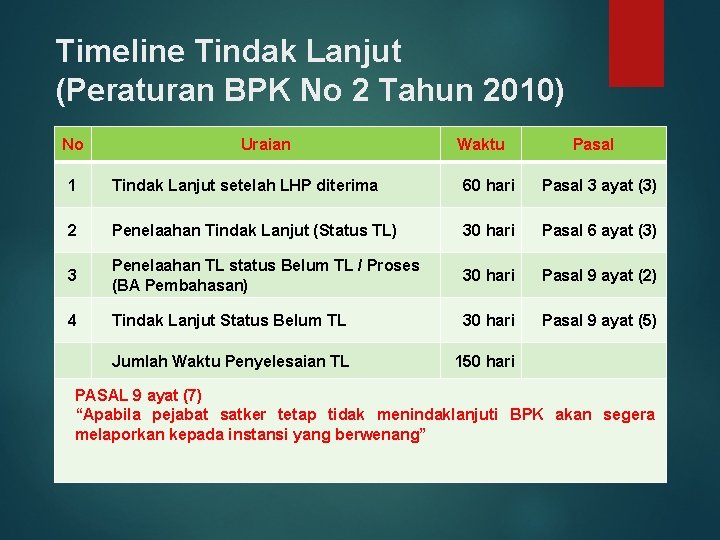 Timeline Tindak Lanjut
(Peraturan BPK No 2 Tahun 2010)

| No | Uraian | Waktu | Pasal |
|---|---|---|---|
| 1 | Tindak Lanjut setelah LHP diterima | 60 hari | Pasal 3 ayat (3) |
| 2 | Penelaahan Tindak Lanjut (Status TL) | 30 hari | Pasal 6 ayat (3) |
| 3 | Penelaahan TL status Belum TL / Proses (BA Pembahasan) | 30 hari | Pasal 9 ayat (2) |
| 4 | Tindak Lanjut Status Belum TL | 30 hari | Pasal 9 ayat (5) |
| | Jumlah Waktu Penyelesaian TL | 150 hari | |

PASAL 9 ayat (7)
“Apabila pejabat satker tetap tidak menindaklanjuti BPK akan segera melaporkan kepada instansi yang berwenang”